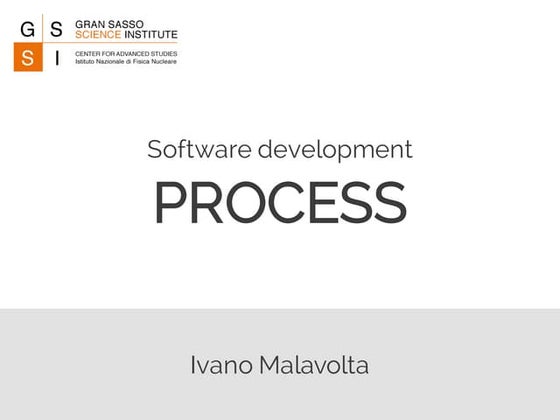 G S
S I
GRAN SASSO
SCIENCE INSTITUTE
CENTER FOR ADVANCED STUDIES
Istituto Nazionale di Fisica Nucleare

Software development
PROCESS

Ivano Malavolta